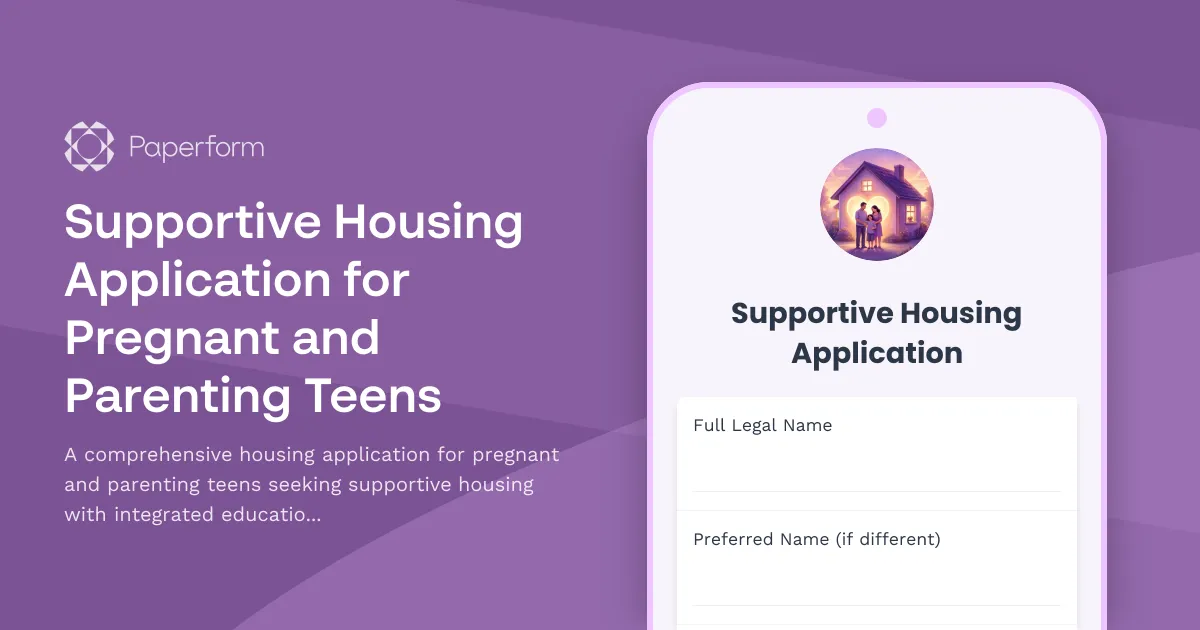 Paperform

Supportive Housing Application for Pregnant and Parenting Teens

A comprehensive housing application for pregnant and parenting teens seeking supportive housing with integrated educatio...

Supportive Housing Application

Full Legal Name

Preferred Name (if different)